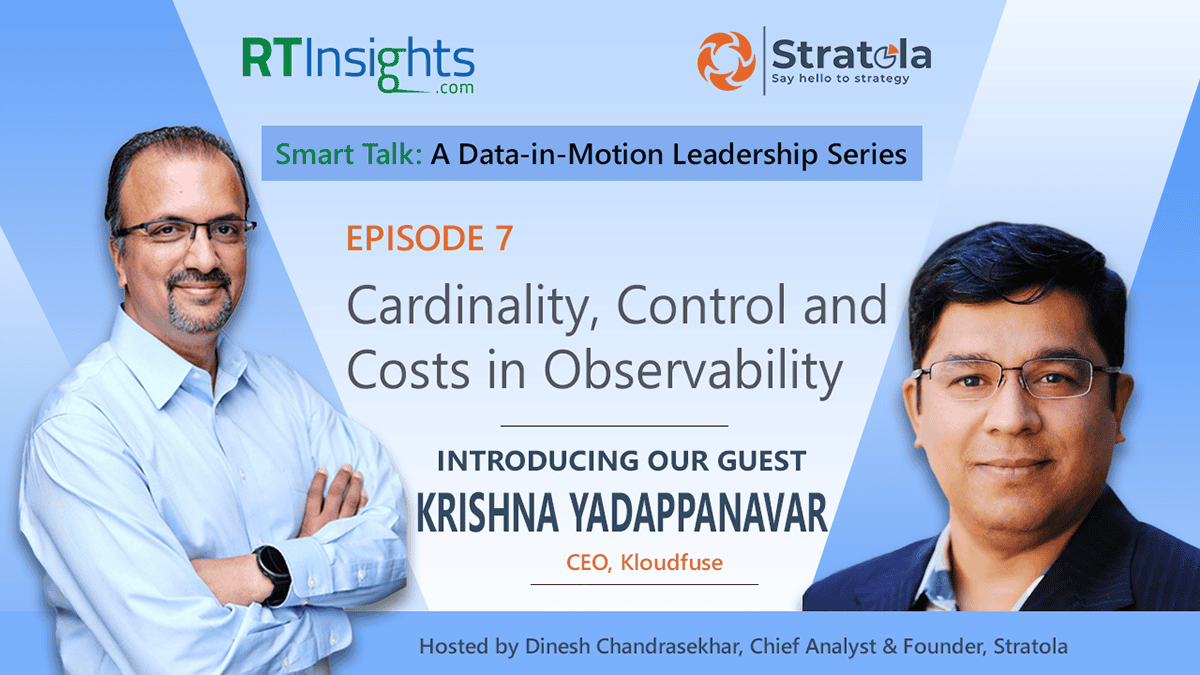 RTInsights
.com

Stratola
Say hello to strategy

Smart Talk: A Data-in-Motion Leadership Series

EPISODE 7

Cardinality, Control and Costs in Observability

INTRODUCING OUR GUEST

KRISHNA YADAPPANAVAR

CEO, Kloudfuse

Hosted by Dinesh Chandrasekhar, Chief Analyst & Founder, Stratola